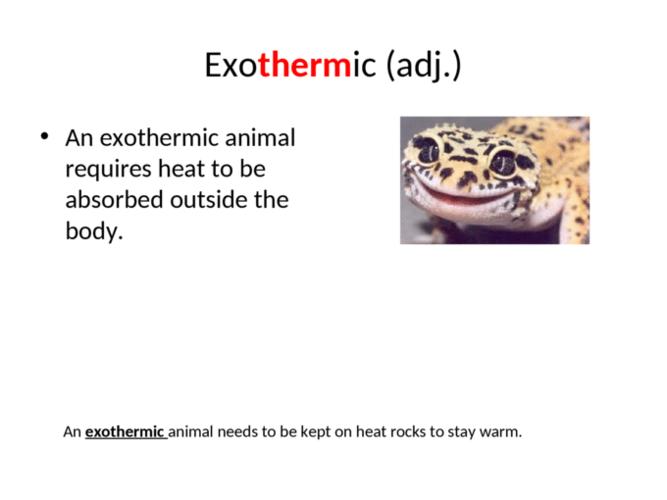 Exothermic (adj.)

• An exothermic animal requires heat to be absorbed outside the body.

An exothermic animal needs to be kept on heat rocks to stay warm.